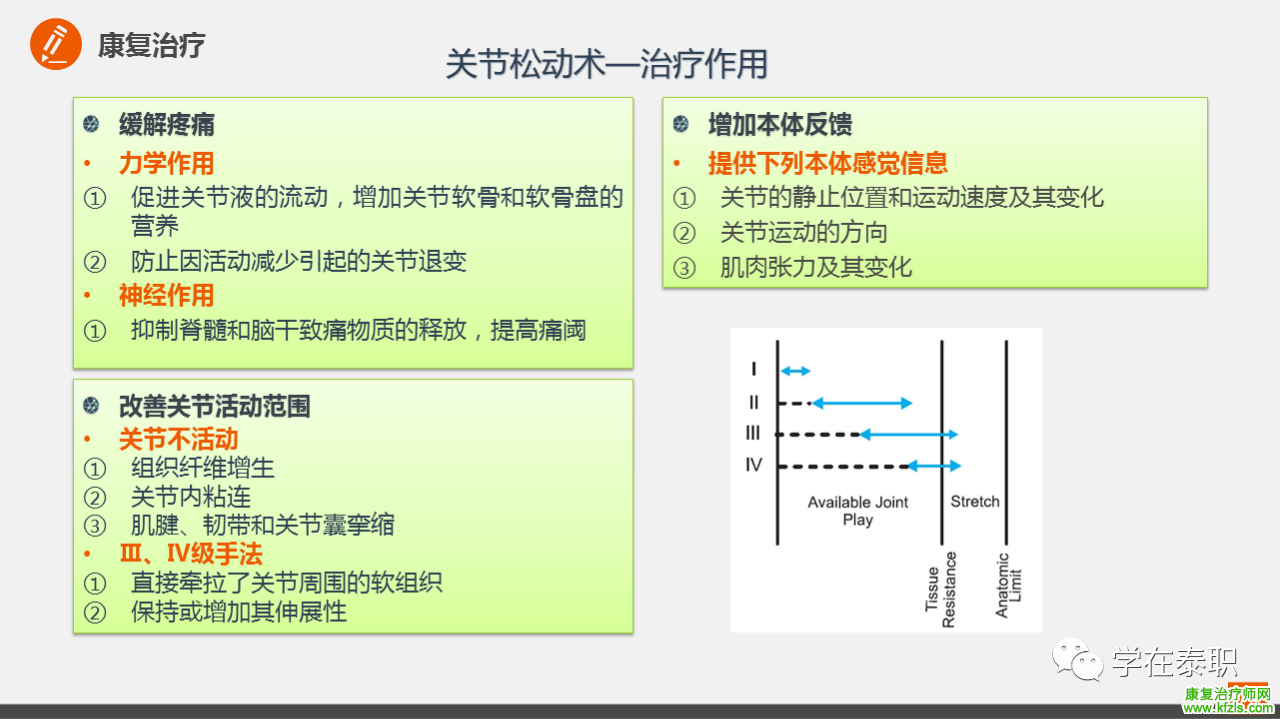 康复治疗

关节松动术—治疗作用

缓解疼痛

• 力学作用

① 促进关节液的流动，增加关节软骨和软骨盘的营养

② 防止因活动减少引起的关节退变

• 神经作用

① 抑制脊髓和脑干致痛物质的释放，提高痛阈

改善关节活动范围

• 关节不活动

① 组织纤维增生

② 关节内粘连

③ 肌腱、韧带和关节囊挛缩

• Ⅲ、Ⅳ级手法

① 直接牵拉了关节周围的软组织

② 保持或增加其伸展性

增加本体反馈

• 提供下列本体感觉信息

① 关节的静止位置和运动速度及其变化

② 关节运动的方向

③ 肌肉张力及其变化

I
II
III
IV
Available Joint Play
Stretch
Tissue Resistance
Anatomic Limit

学在泰职

康复治疗师网
www.kfzls.com